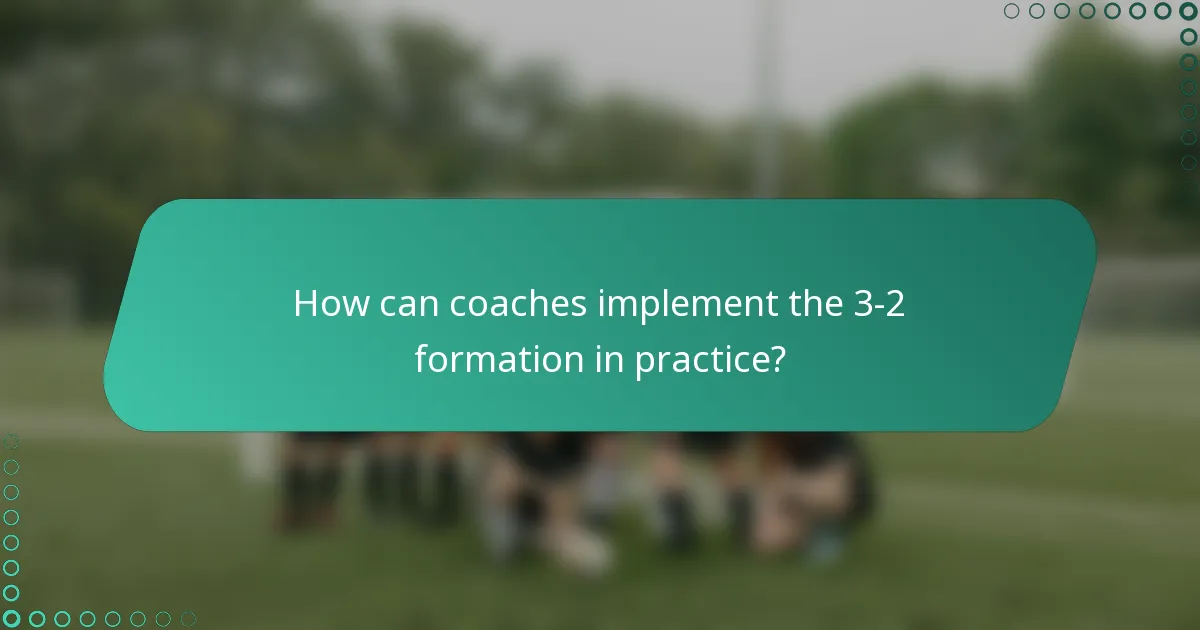 How can coaches implement the 3-2 formation in practice?